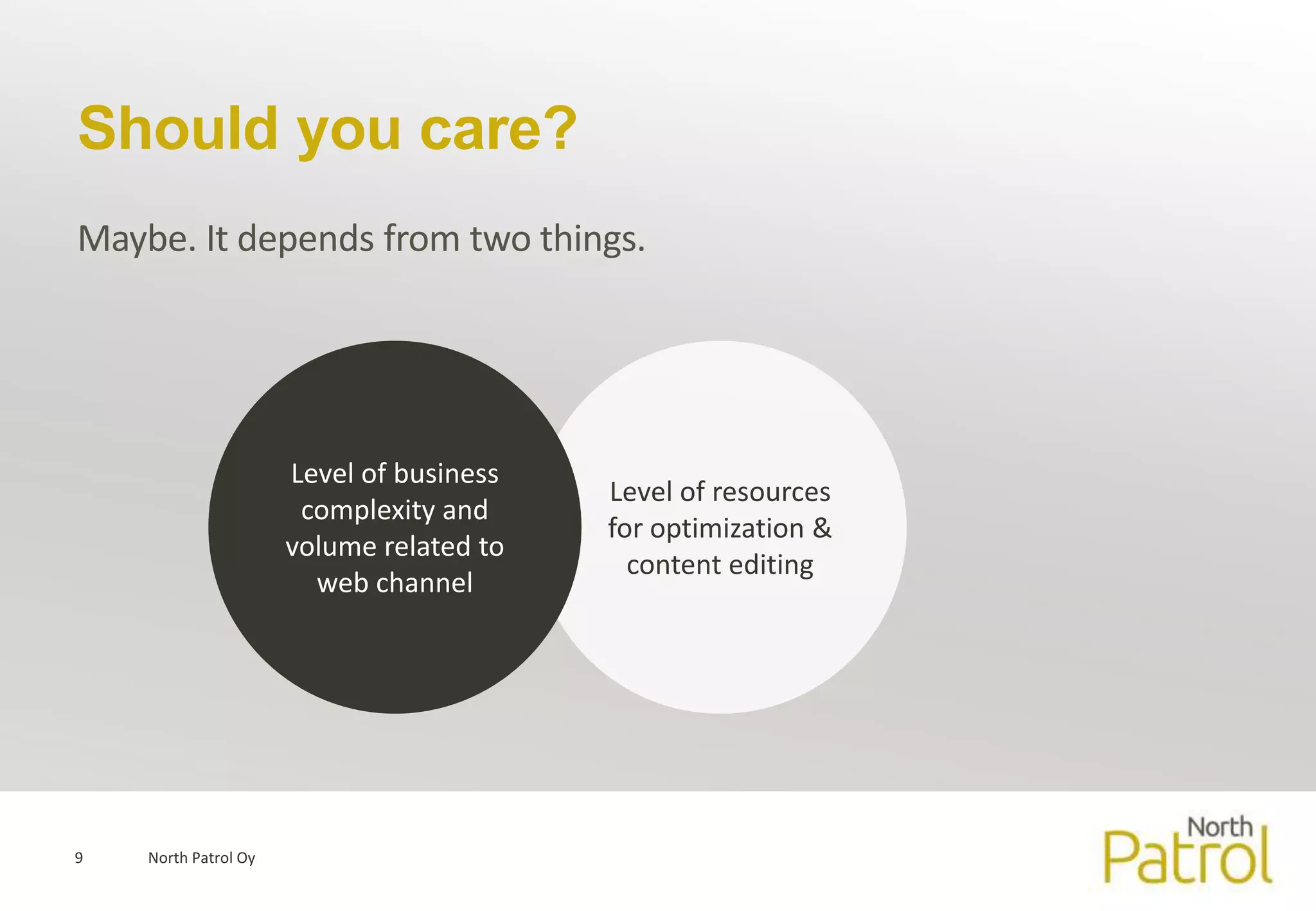 Should you care?

Maybe. It depends from two things.

Level of business complexity and volume related to web channel

Level of resources for optimization & content editing

9 North Patrol Oy

North Patrol